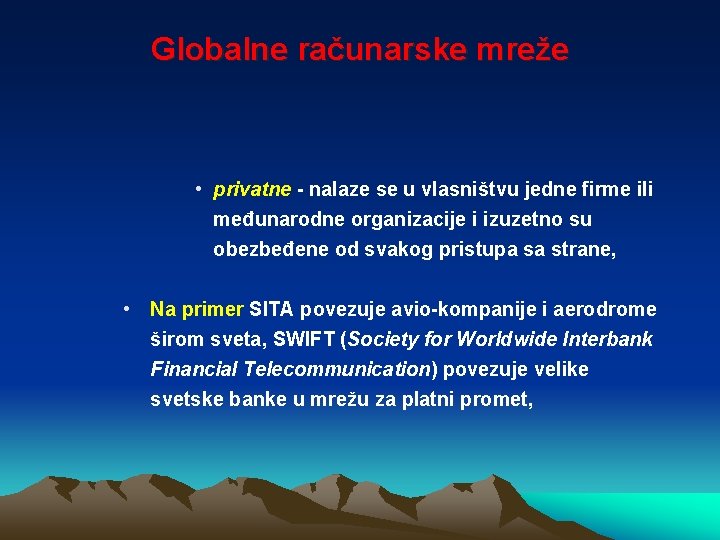 Globalne računarske mreže

• privatne - nalaze se u vlasništvu jedne firme ili međunarodne organizacije i izuzetno su obezbeđene od svakog pristupa sa strane,

• Na primer SITA povezuje avio-kompanije i aerodrome širom sveta, SWIFT (Society for Worldwide Interbank Financial Telecommunication) povezuje velike svetske banke u mrežu za platni promet,